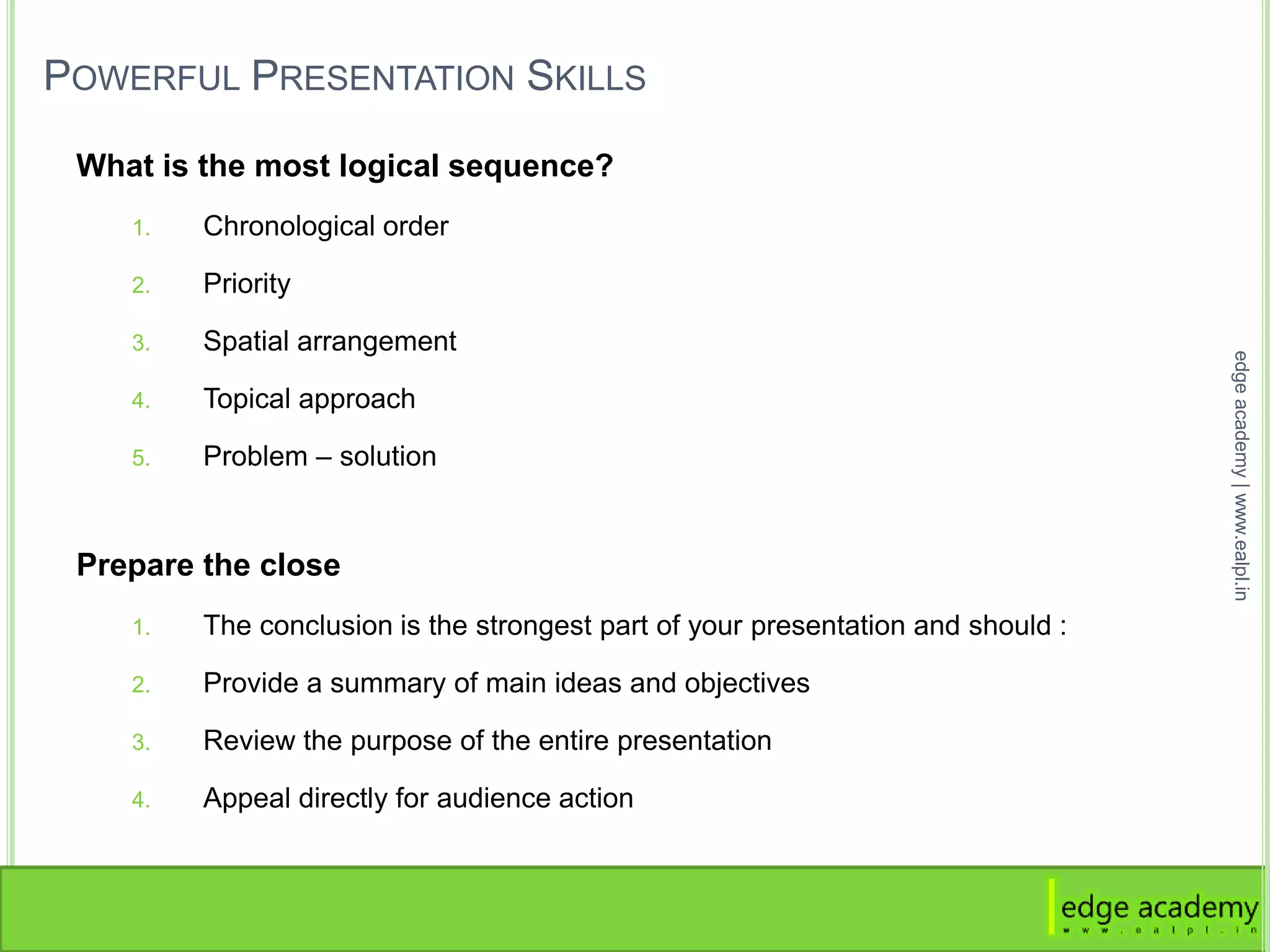 POWERFUL PRESENTATION SKILLS

What is the most logical sequence?

1. Chronological order
2. Priority
3. Spatial arrangement
4. Topical approach
5. Problem – solution

Prepare the close

1. The conclusion is the strongest part of your presentation and should :
2. Provide a summary of main ideas and objectives
3. Review the purpose of the entire presentation
4. Appeal directly for audience action

edge academy | www.ealpl.in

edge academy
www.ealpl.in